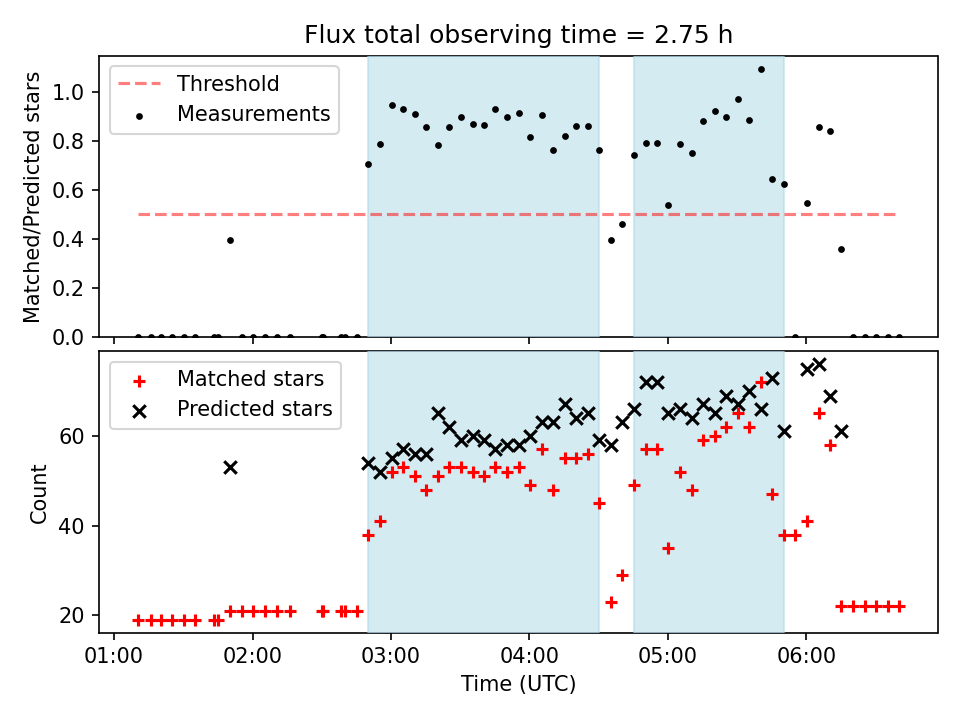 Flux total observing time = 2.75 h

Threshold
Measurements

Matched/Predicted stars

1.0
0.8
0.6
0.4
0.2
0.0

Matched stars
Predicted stars

Count

60
40
20

01:00 02:00 03:00 04:00 05:00 06:00

Time (UTC)